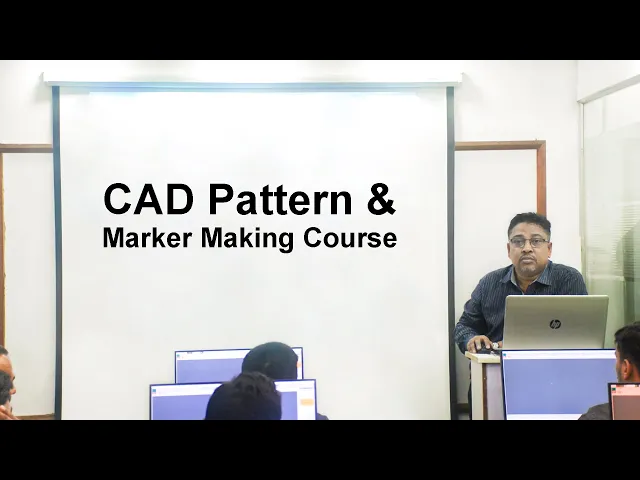 CAD Pattern &
Marker Making Course

hp